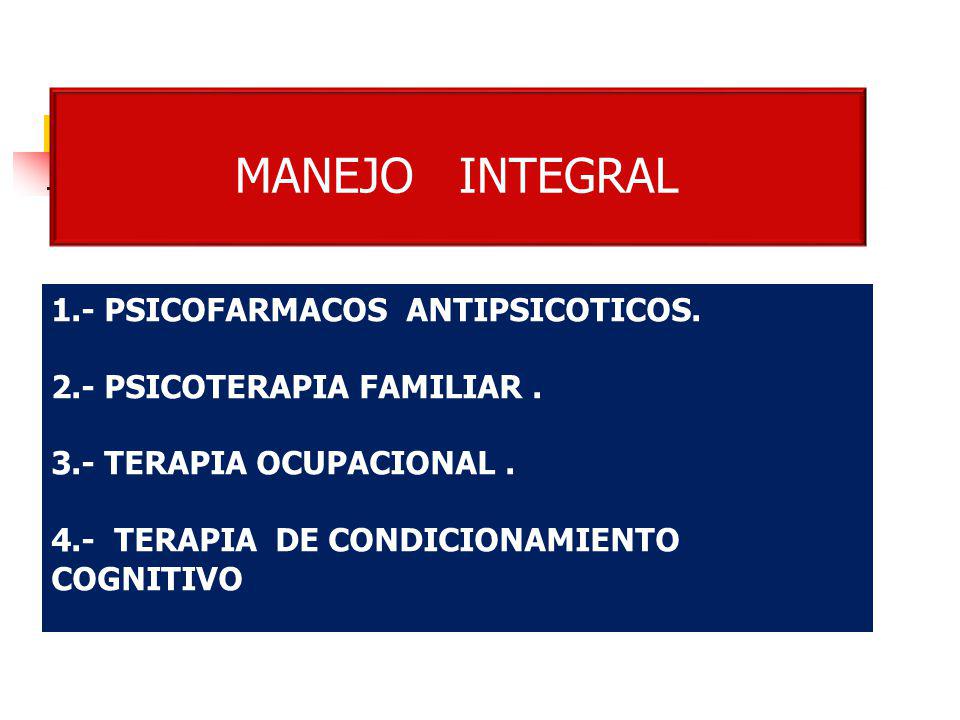 MANEJO INTEGRAL

1.- PSICOFARMACOS ANTIPSICOTICOS.

2.- PSICOTERAPIA FAMILIAR .

3.- TERAPIA OCUPACIONAL .

4.- TERAPIA DE CONDICIONAMIENTO COGNITIVO